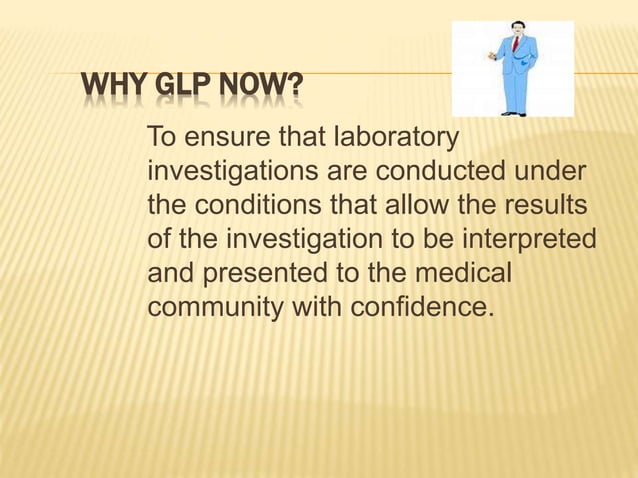 WHY GLP NOW?

To ensure that laboratory investigations are conducted under the conditions that allow the results of the investigation to be interpreted and presented to the medical community with confidence.